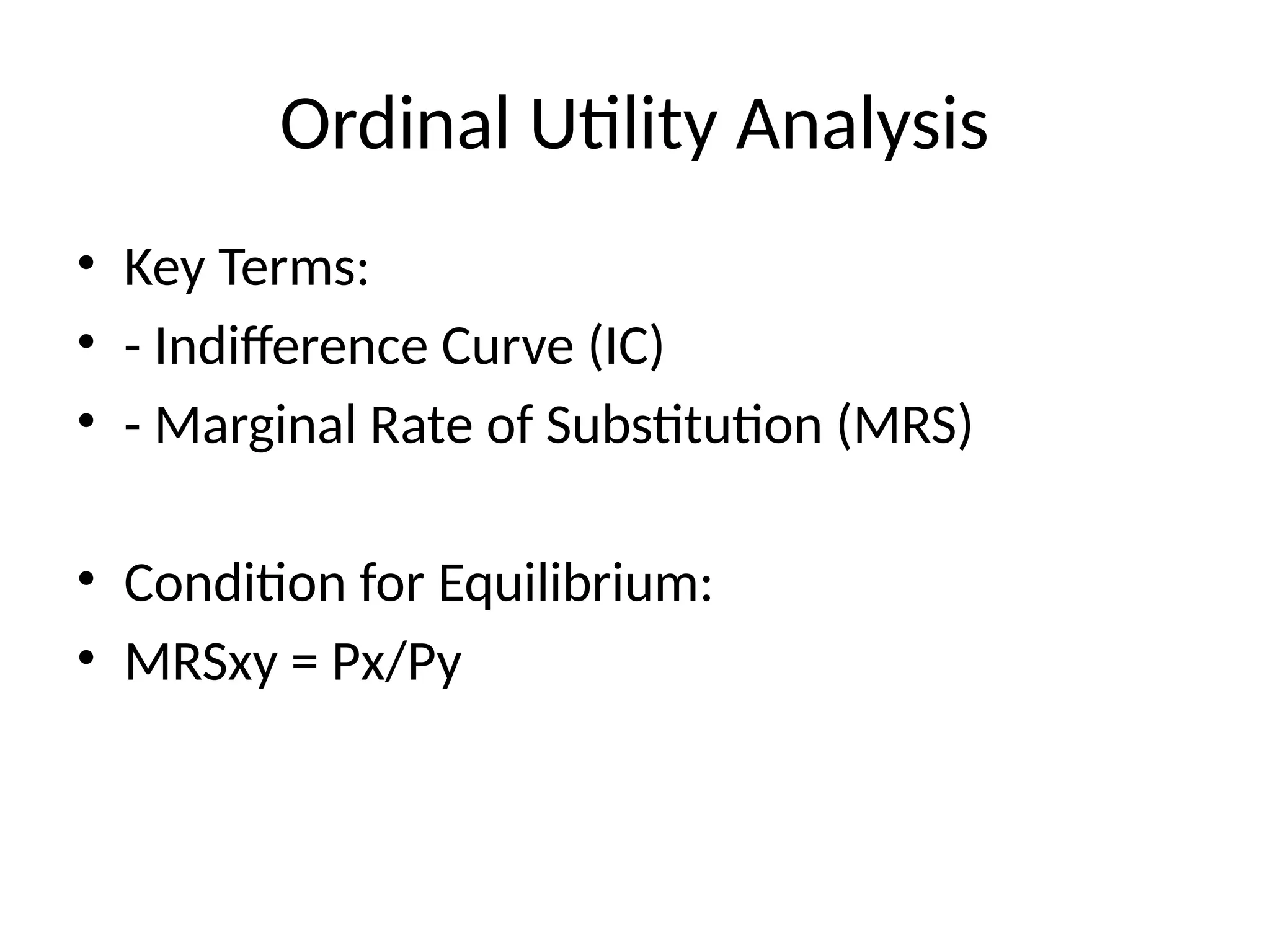 Ordinal Utility Analysis

• Key Terms:
• - Indifference Curve (IC)
• - Marginal Rate of Substitution (MRS)

• Condition for Equilibrium:
• MRSxy = Px/Py